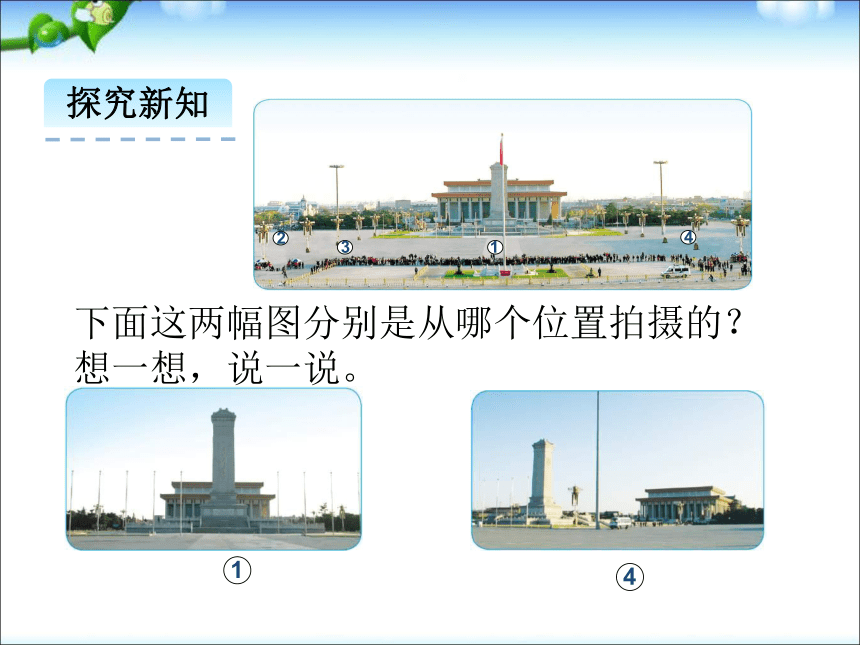 探究新知

②
③
①
④

下面这两幅图分别是从哪个位置拍摄的？想一想，说一说。

①

④